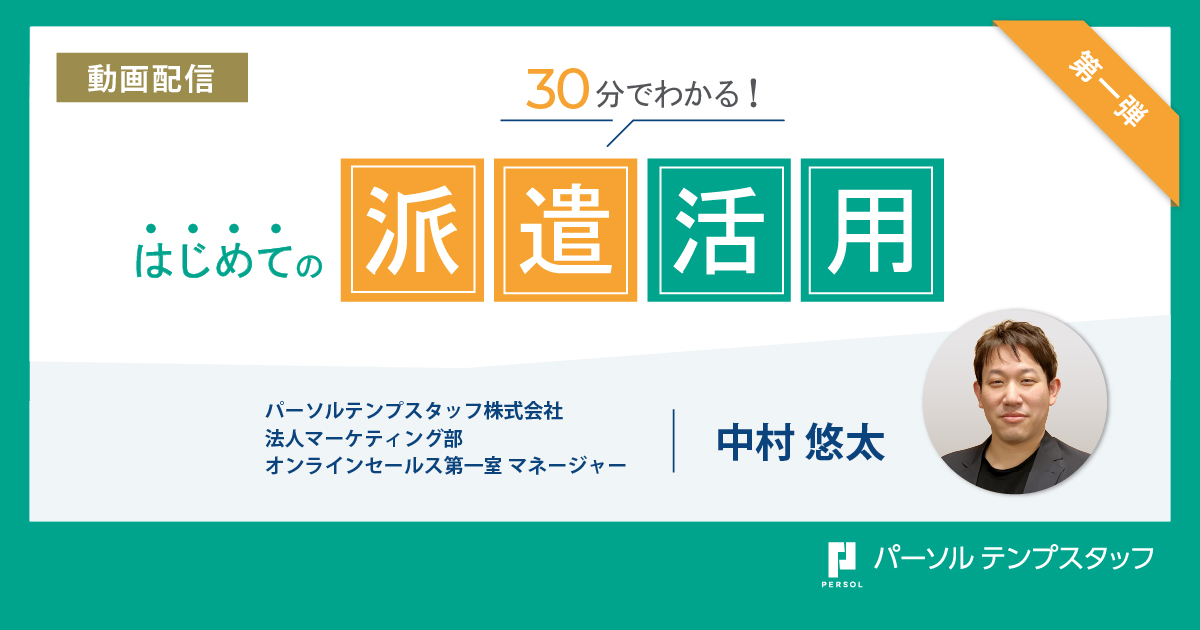 動画配信

第一弾

30分でわかる！

はじめての派遣活用

パーソルテンプスタッフ株式会社
法人マーケティング部
オンラインセールス第一室 マネージャー

中村 悠太

PERSOL

パーソル テンプスタッフ